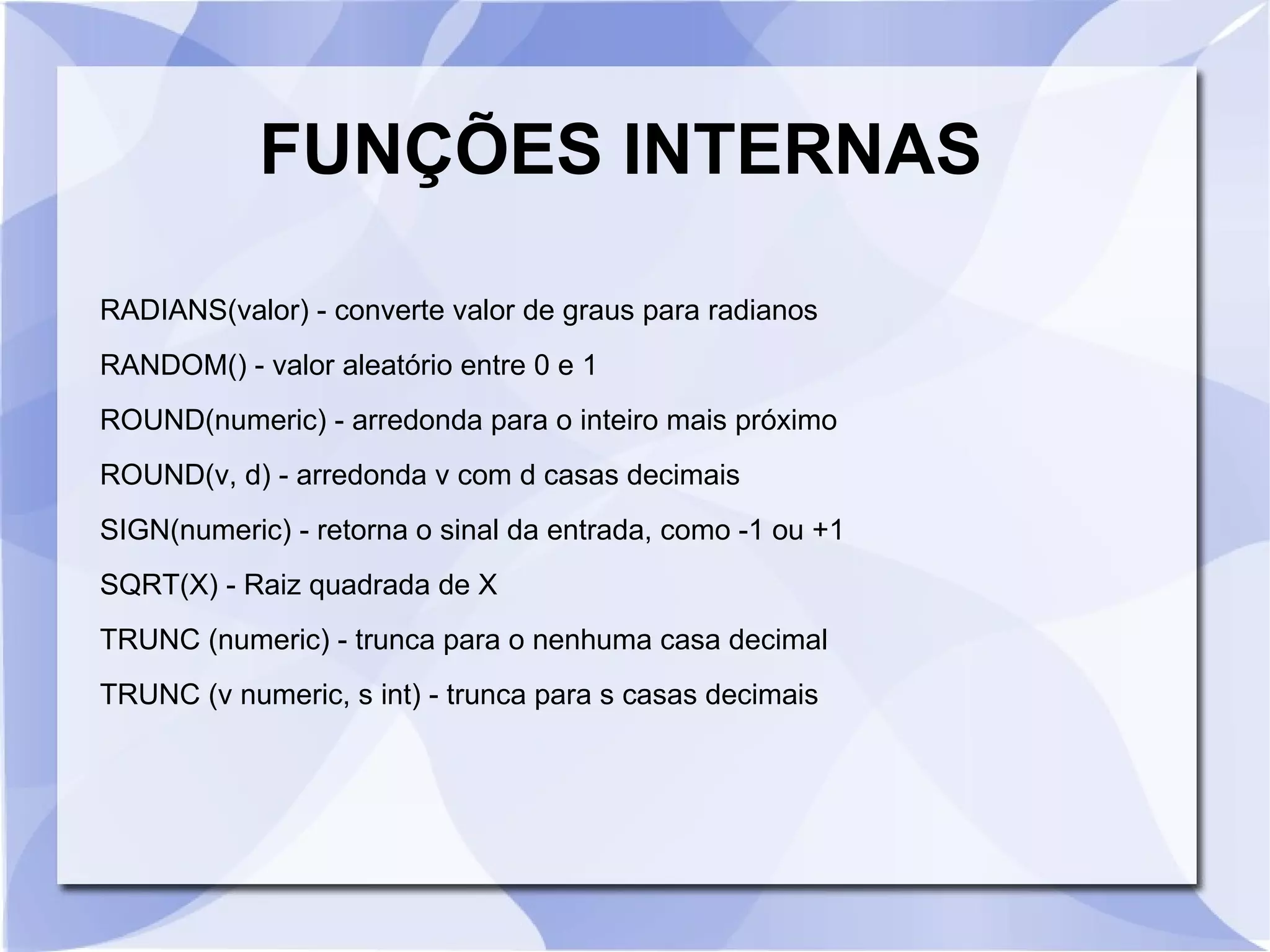 FUNÇÕES INTERNAS

RADIANS(valor) - converte valor de graus para radianos

RANDOM() - valor aleatório entre 0 e 1

ROUND(numeric) - arredonda para o inteiro mais próximo

ROUND(v, d) - arredonda v com d casas decimais

SIGN(numeric) - retorna o sinal da entrada, como -1 ou +1

SQRT(X) - Raiz quadrada de X

TRUNC (numeric) - trunca para o nenhuma casa decimal

TRUNC (v numeric, s int) - trunca para s casas decimais